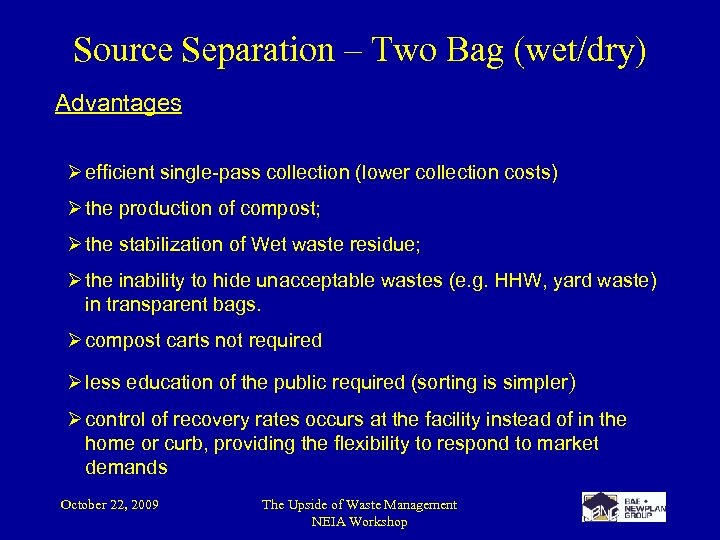 Source Separation – Two Bag (wet/dry)

Advantages

➢ efficient single-pass collection (lower collection costs)

➢ the production of compost;

➢ the stabilization of Wet waste residue;

➢ the inability to hide unacceptable wastes (e.g. HHW, yard waste) in transparent bags.

➢ compost carts not required

➢ less education of the public required (sorting is simpler)

➢ control of recovery rates occurs at the facility instead of in the home or curb, providing the flexibility to respond to market demands

October 22, 2009

The Upside of Waste Management
NEIA Workshop

BAE • NEWPLAN GROUP